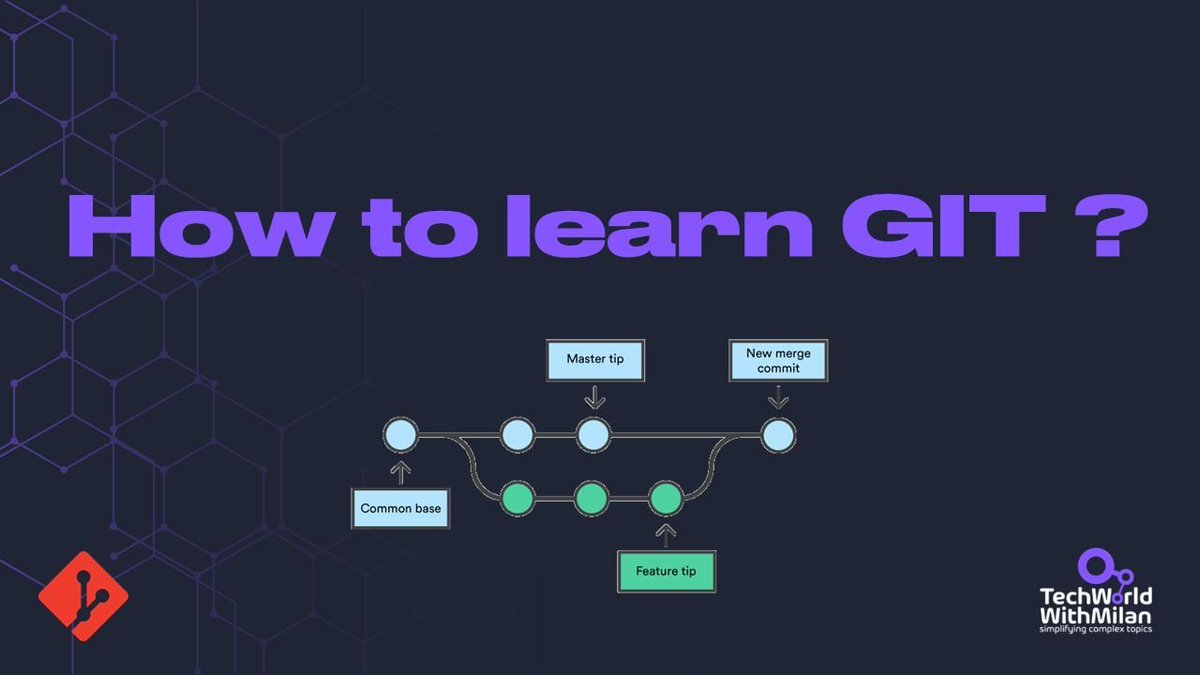 How to learn GIT ?

Master tip

New merge commit

Common base

Feature tip

TechWorld WithMilan
simplifying complex topics